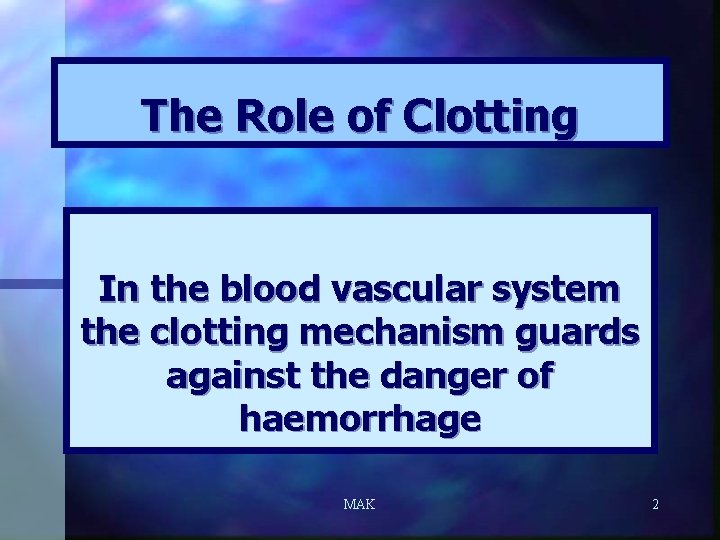 The Role of Clotting

In the blood vascular system the clotting mechanism guards against the danger of haemorrhage

MAK

2